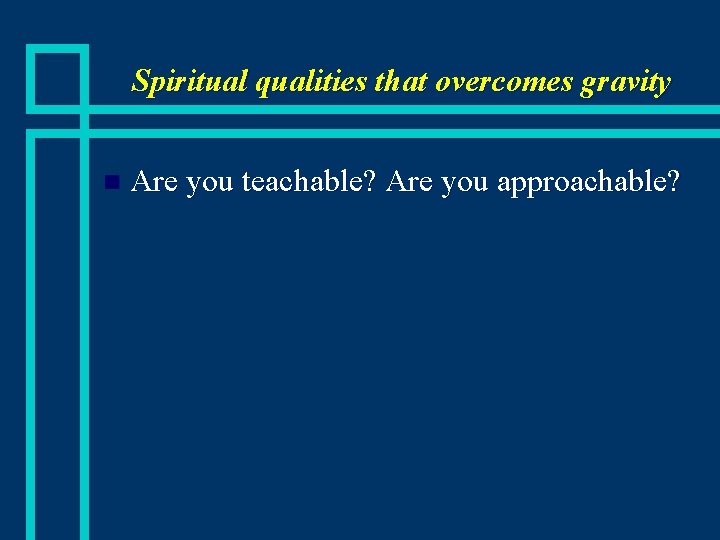 Spiritual qualities that overcomes gravity

Are you teachable? Are you approachable?